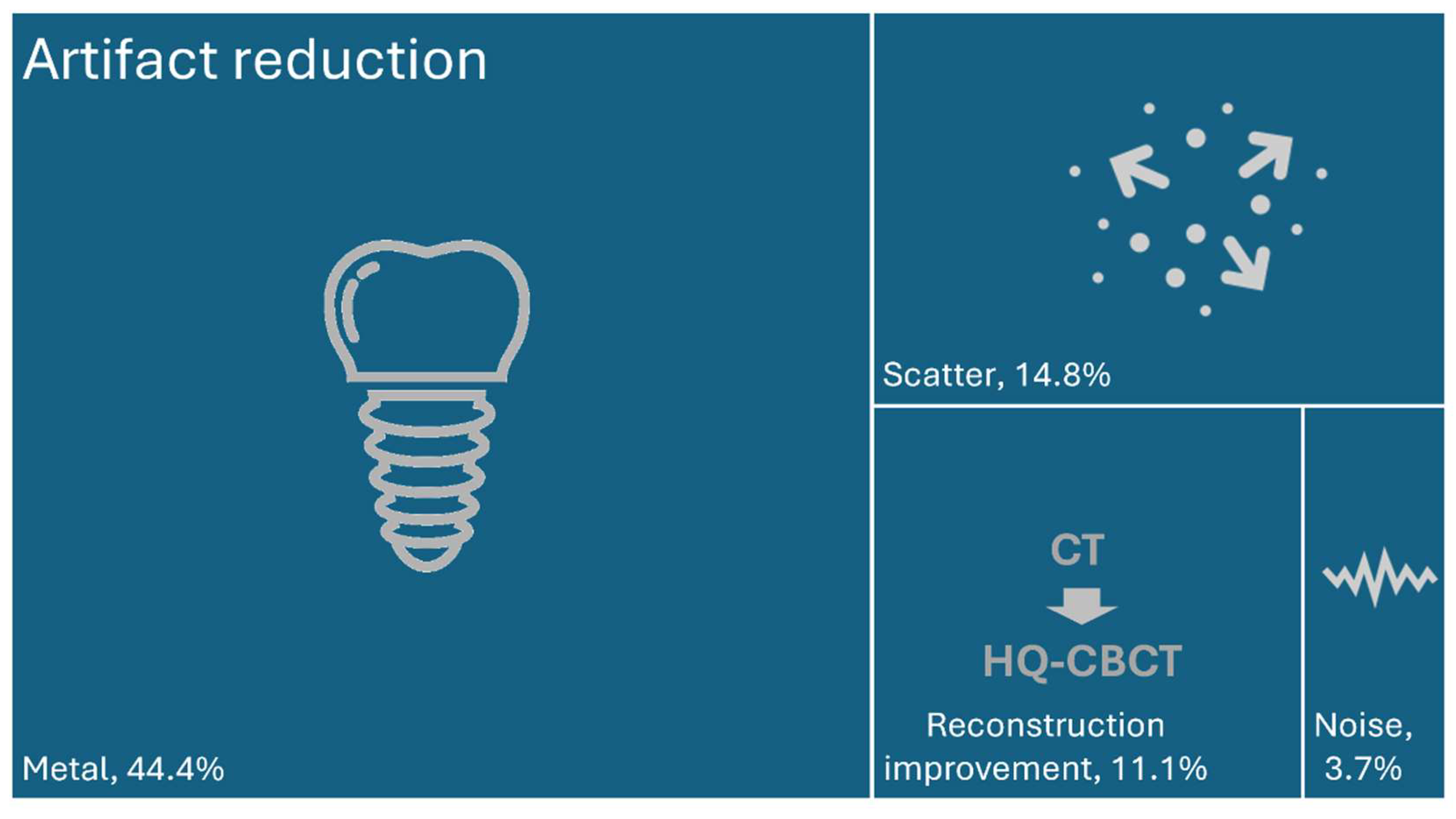 Artifact reduction

Metal, 44.4%

Scatter, 14.8%

CT

HQ-CBCT

Reconstruction improvement, 11.1%

Noise, 3.7%